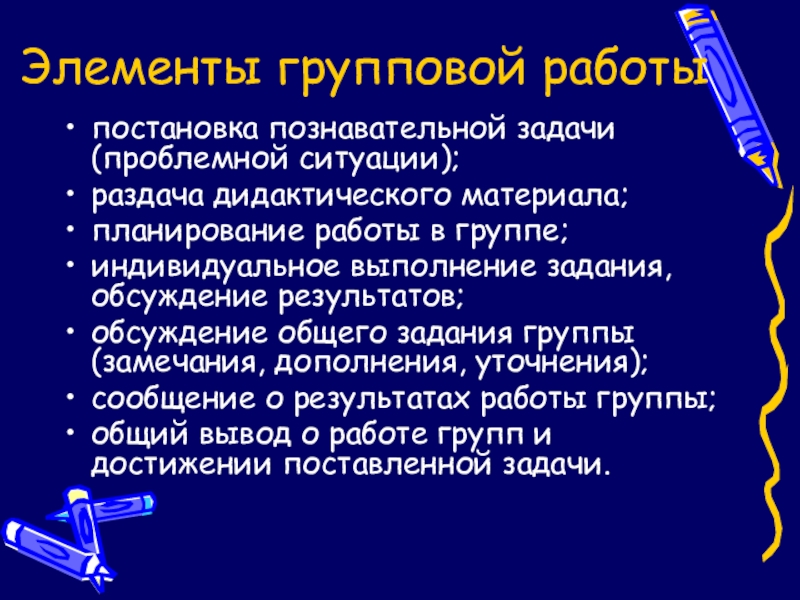 Элементы групповой работы

• постановка познавательной задачи (проблемной ситуации);
• раздача дидактического материала;
• планирование работы в группе;
• индивидуальное выполнение задания, обсуждение результатов;
• обсуждение общего задания группы (замечания, дополнения, уточнения);
• сообщение о результатах работы группы;
• общий вывод о работе групп и достижении поставленной задачи.